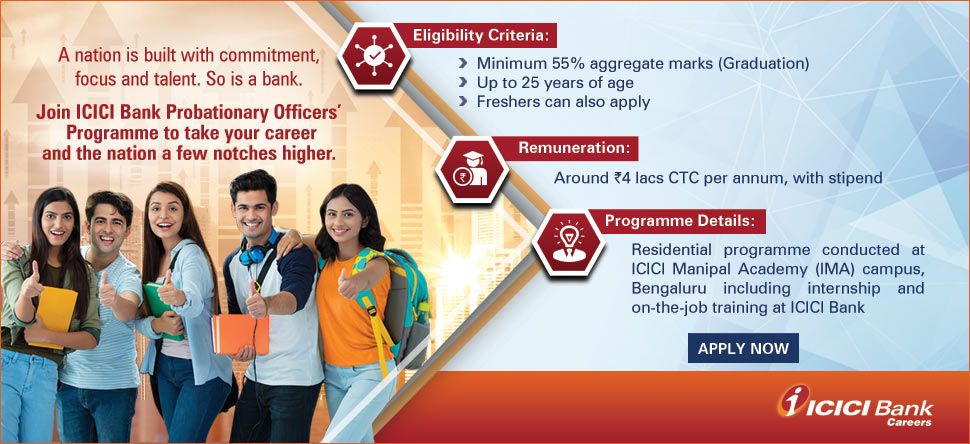 A nation is built with commitment, focus and talent. So is a bank.

Join ICICI Bank Probationary Officers' Programme to take your career and the nation a few notches higher.

Eligibility Criteria:

Minimum 55% aggregate marks (Graduation)
Up to 25 years of age
Freshers can also apply

Remuneration:

Around ₹4 lacs CTC per annum, with stipend

Programme Details:

Residential programme conducted at ICICI Manipal Academy (IMA) campus, Bengaluru including internship and on-the-job training at ICICI Bank

APPLY NOW

ICICI Bank Careers